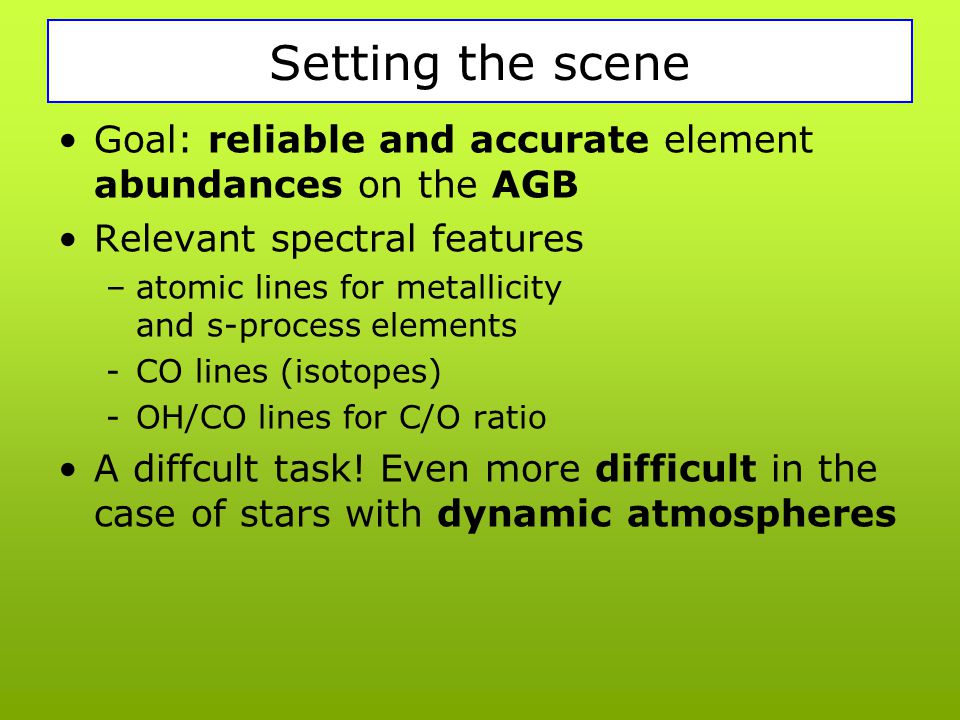 Setting the scene

• Goal: reliable and accurate element abundances on the AGB

• Relevant spectral features
– atomic lines for metallicity and s-process elements
- CO lines (isotopes)
- OH/CO lines for C/O ratio

• A diffcult task! Even more difficult in the case of stars with dynamic atmospheres